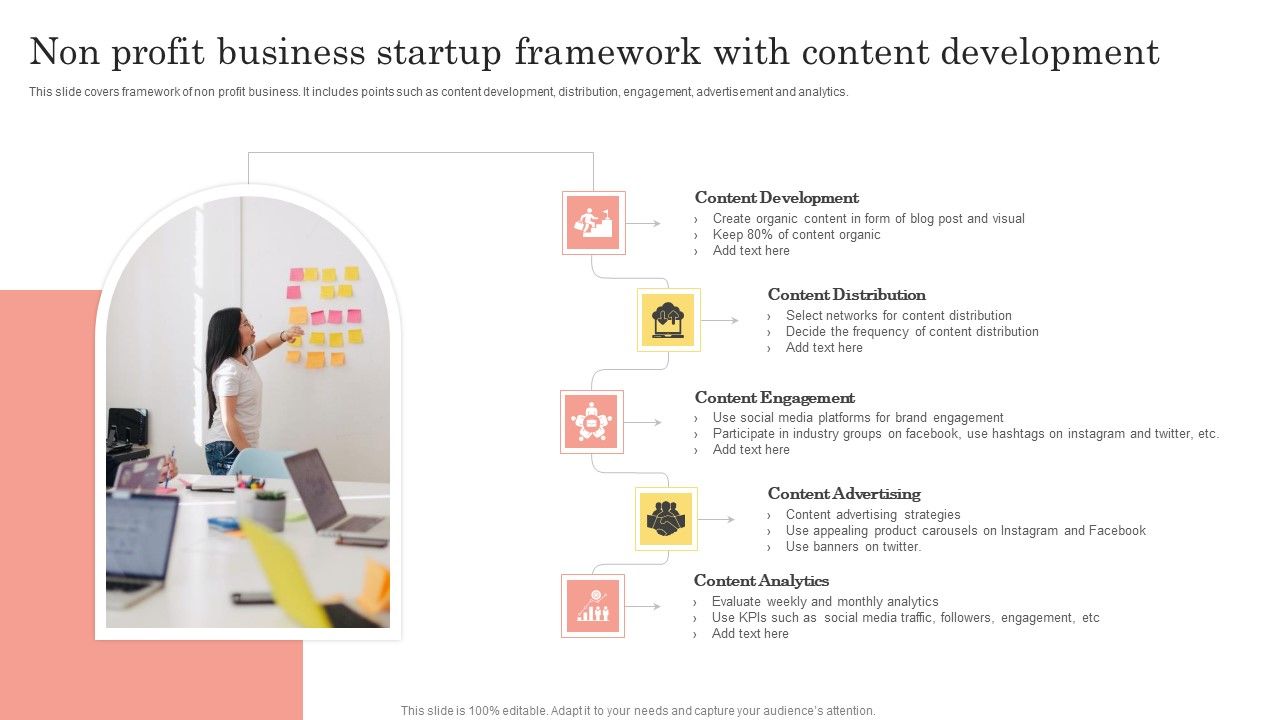 Non profit business startup framework with content development

This slide covers framework of non profit business. It includes points such as content development, distribution, engagement, advertisement and analytics.

Content Development
› Create organic content in form of blog post and visual
› Keep 80% of content organic
› Add text here

Content Distribution
› Select networks for content distribution
› Decide the frequency of content distribution
› Add text here

Content Engagement
› Use social media platforms for brand engagement
› Participate in industry groups on facebook, use hashtags on instagram and twitter, etc.
› Add text here

Content Advertising
› Content advertising strategies
› Use appealing product carousels on Instagram and Facebook
› Use banners on twitter.

Content Analytics
› Evaluate weekly and monthly analytics
› Use KPIs such as social media traffic, followers, engagement, etc
› Add text here

This slide is 100% editable. Adapt it to your needs and capture your audience's attention.